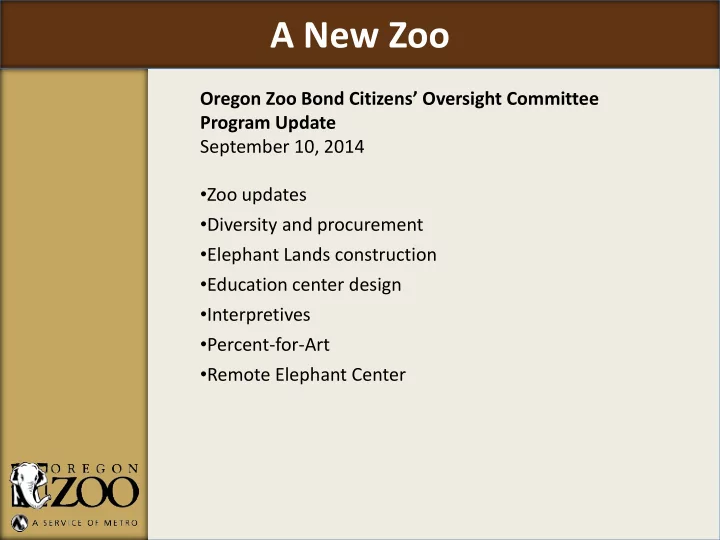 A New Zoo

Oregon Zoo Bond Citizens' Oversight Committee
Program Update
September 10, 2014

•Zoo updates
•Diversity and procurement
•Elephant Lands construction
•Education center design
•Interpretives
•Percent-for-Art
•Remote Elephant Center

OREGON ZOO
A SERVICE OF METRO